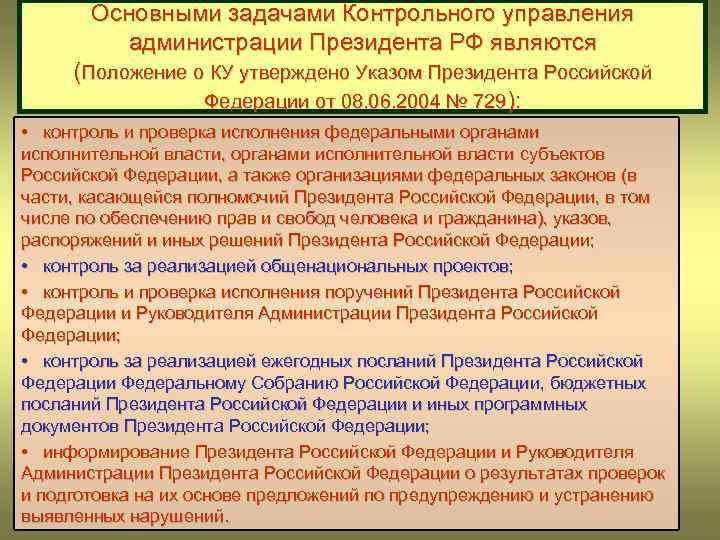 Основными задачами Контрольного управления администрации Президента РФ являются (Положение о КУ утверждено Указом Президента Российской Федерации от 08.06.2004 № 729):

• контроль и проверка исполнения федеральными органами исполнительной власти, органами исполнительной власти субъектов Российской Федерации, а также организациями федеральных законов (в части, касающейся полномочий Президента Российской Федерации, в том числе по обеспечению прав и свобод человека и гражданина), указов, распоряжений и иных решений Президента Российской Федерации;

• контроль за реализацией общенациональных проектов;

• контроль и проверка исполнения поручений Президента Российской Федерации и Руководителя Администрации Президента Российской Федерации;

• контроль за реализацией ежегодных посланий Президента Российской Федерации Федеральному Собранию Российской Федерации, бюджетных посланий Президента Российской Федерации и иных программных документов Президента Российской Федерации;

• информирование Президента Российской Федерации и Руководителя Администрации Президента Российской Федерации о результатах проверок и подготовка на их основе предложений по предупреждению и устранению выявленных нарушений.